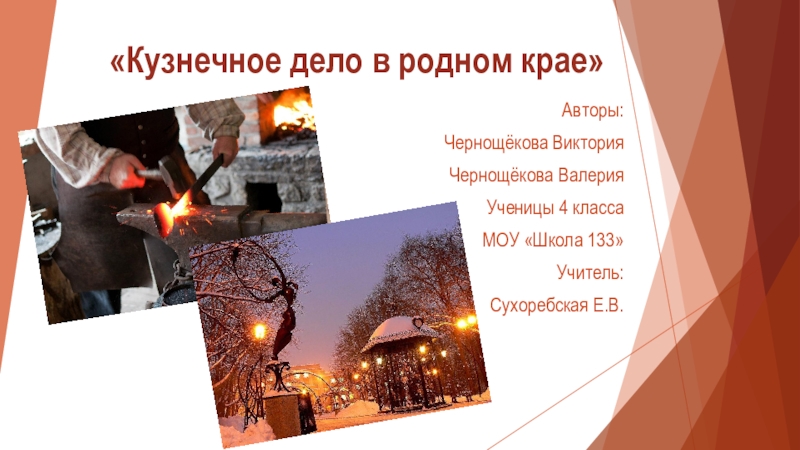 «Кузнечное дело в родном крае»

Авторы:

Чернощёкова Виктория

Чернощёкова Валерия

Ученицы 4 класса

МОУ «Школа 133»

Учитель:

Сухоребская Е.В.